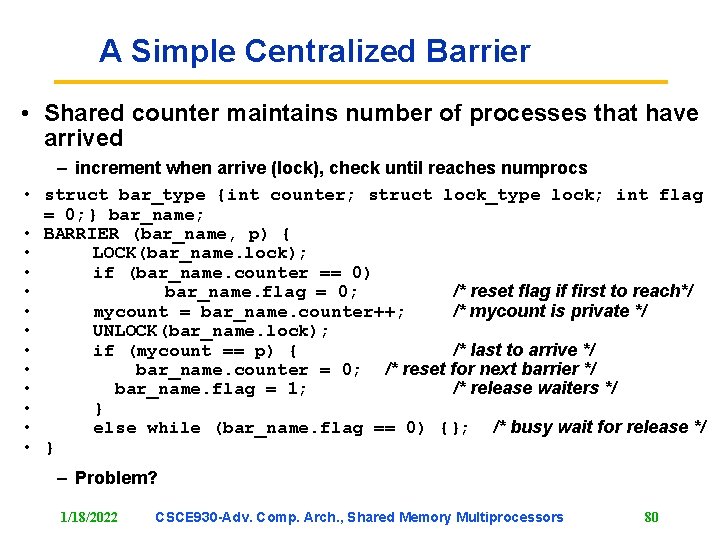 A Simple Centralized Barrier

• Shared counter maintains number of processes that have arrived

– increment when arrive (lock), check until reaches numprocs

• struct bar_type {int counter; struct lock_type lock; int flag = 0;} bar_name;
• BARRIER (bar_name, p) {
• LOCK(bar_name.lock);
• if (bar_name.counter == 0)
• bar_name.flag = 0; /* reset flag if first to reach*/
• mycount = bar_name.counter++; /* mycount is private */
• UNLOCK(bar_name.lock);
• if (mycount == p) { /* last to arrive */
• bar_name.counter = 0; /* reset for next barrier */
• bar_name.flag = 1; /* release waiters */
• }
• else while (bar_name.flag == 0) {}; /* busy wait for release */
• }

– Problem?

1/18/2022 CSCE930-Adv. Comp. Arch., Shared Memory Multiprocessors 80